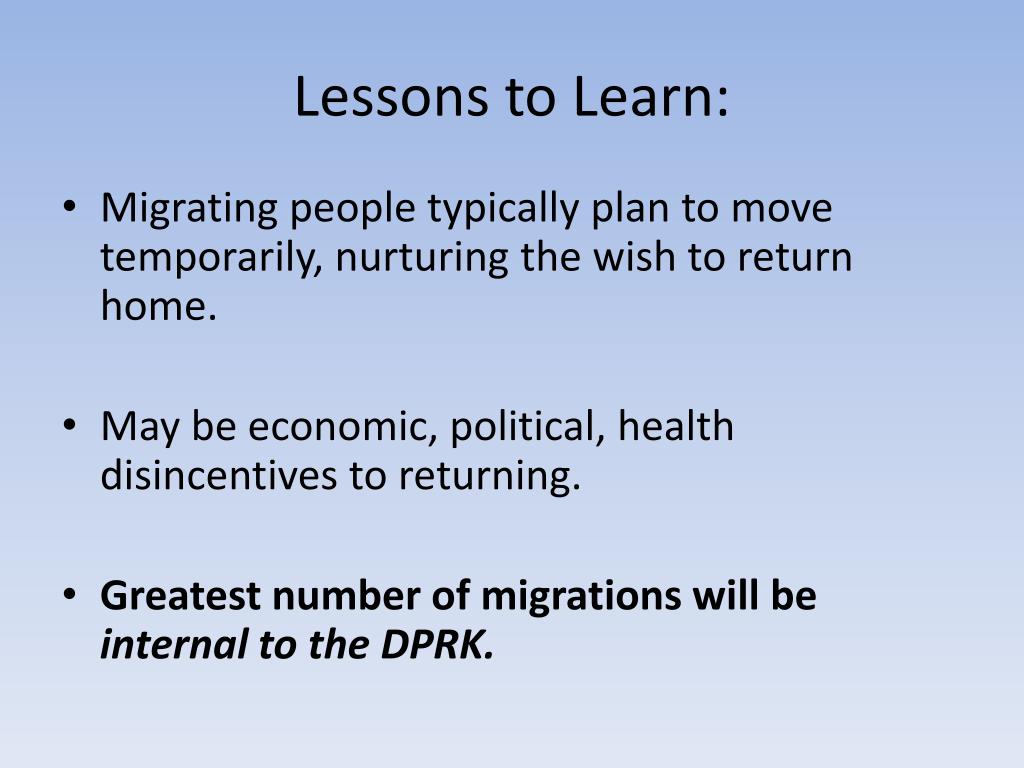 Lessons to Learn:

• Migrating people typically plan to move temporarily, nurturing the wish to return home.

• May be economic, political, health disincentives to returning.

• Greatest number of migrations will be internal to the DPRK.